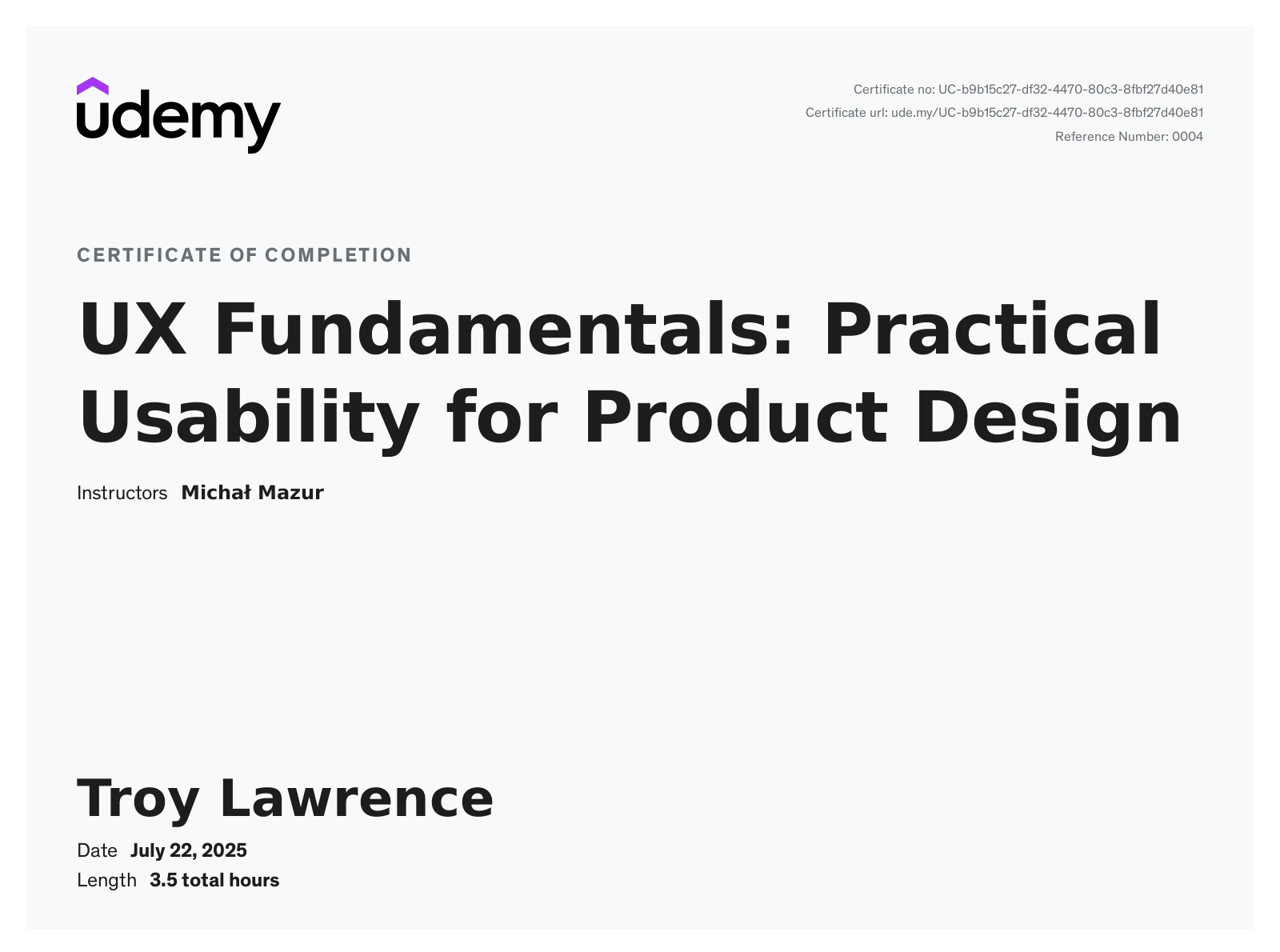 udemy

Certificate no: UC-b9b15c27-df32-4470-80c3-8fbf27d40e81
Certificate url: ude.my/UC-b9b15c27-df32-4470-80c3-8fbf27d40e81
Reference Number: 0004

CERTIFICATE OF COMPLETION

UX Fundamentals: Practical Usability for Product Design

Instructors Michał Mazur

Troy Lawrence

Date July 22, 2025
Length 3.5 total hours